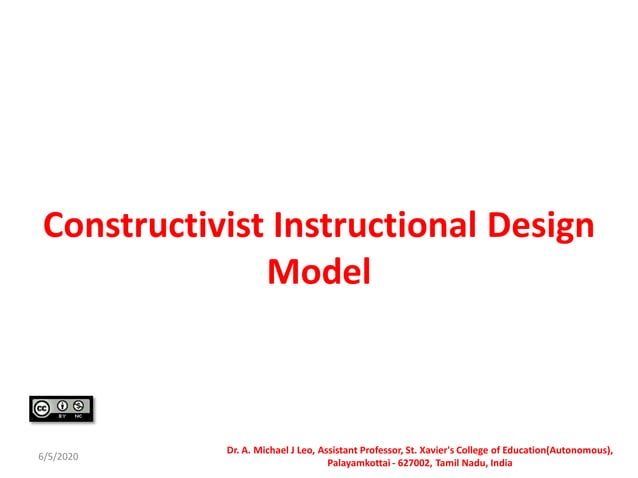 Constructivist Instructional Design Model

cc BY NC

6/5/2020

Dr. A. Michael J Leo, Assistant Professor, St. Xavier's College of Education(Autonomous), Palayamkottai - 627002, Tamil Nadu, India